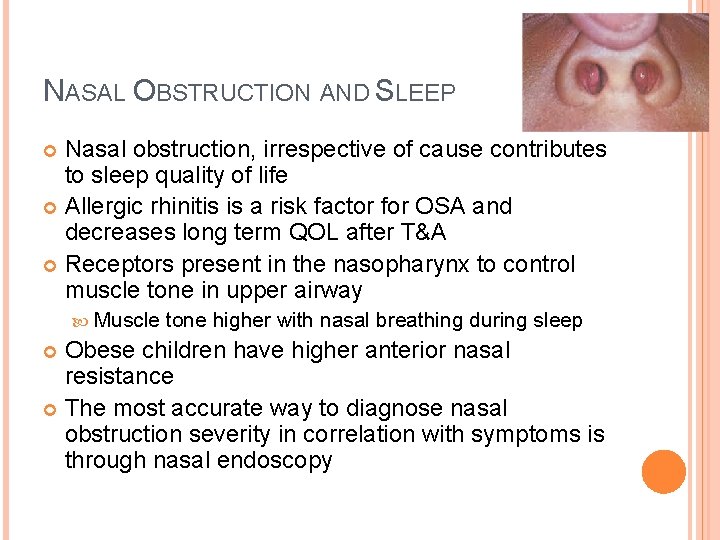 NASAL OBSTRUCTION AND SLEEP

Nasal obstruction, irrespective of cause contributes to sleep quality of life

Allergic rhinitis is a risk factor for OSA and decreases long term QOL after T&A

Receptors present in the nasopharynx to control muscle tone in upper airway

Muscle tone higher with nasal breathing during sleep

Obese children have higher anterior nasal resistance

The most accurate way to diagnose nasal obstruction severity in correlation with symptoms is through nasal endoscopy